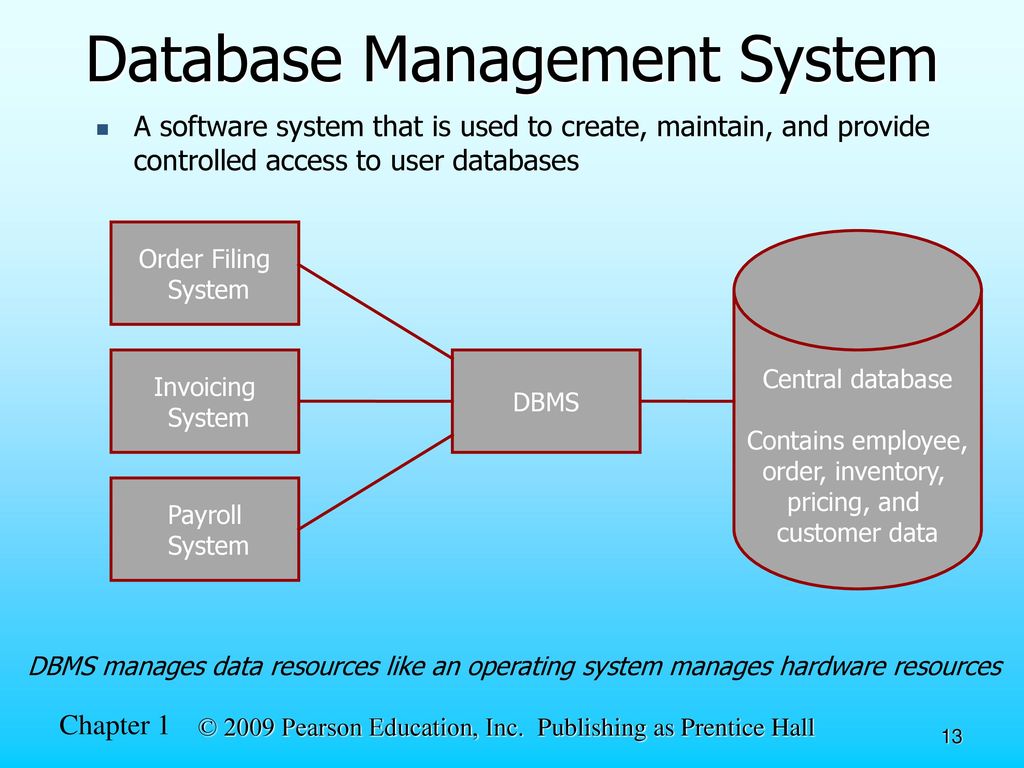 Database Management System

A software system that is used to create, maintain, and provide controlled access to user databases

Order Filing System

Invoicing System

Payroll System

DBMS

Central database

Contains employee, order, inventory, pricing, and customer data

DBMS manages data resources like an operating system manages hardware resources

Chapter 1

© 2009 Pearson Education, Inc. Publishing as Prentice Hall

13